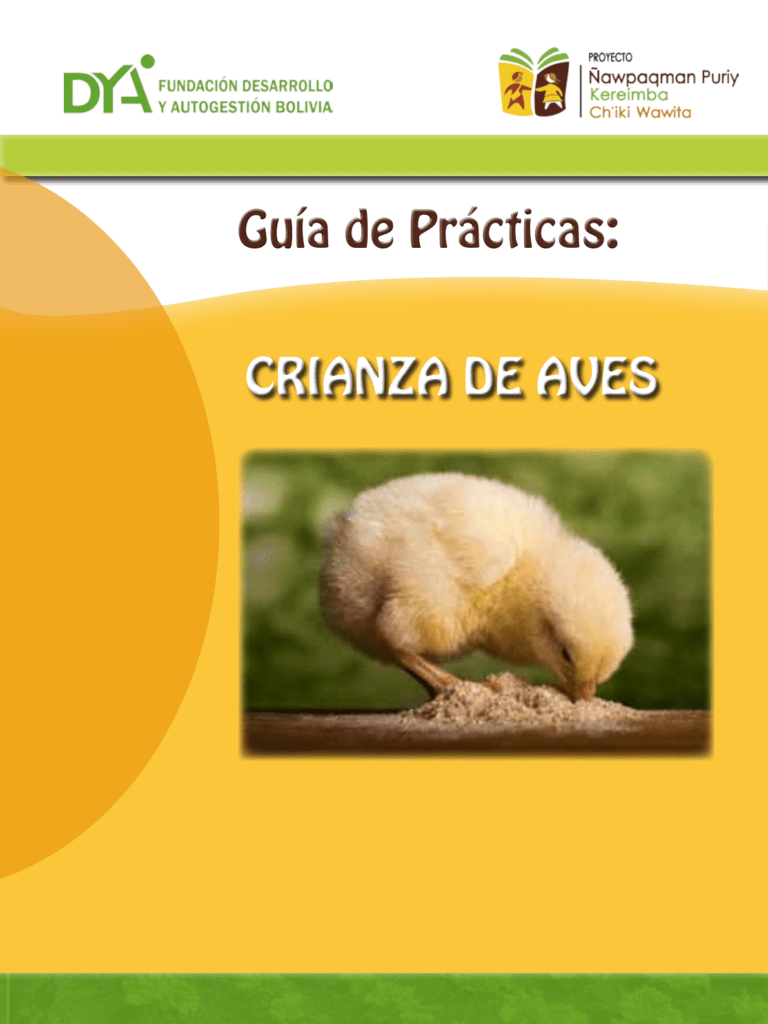 DYA FUNDACIÓN DESARROLLO Y AUTOGESTIÓN BOLIVIA

PROYECTO
Ñawpaqman Puriy
Kereimba
Ch'iki Wawita

Guía de Prácticas:

CRIANZA DE AVES